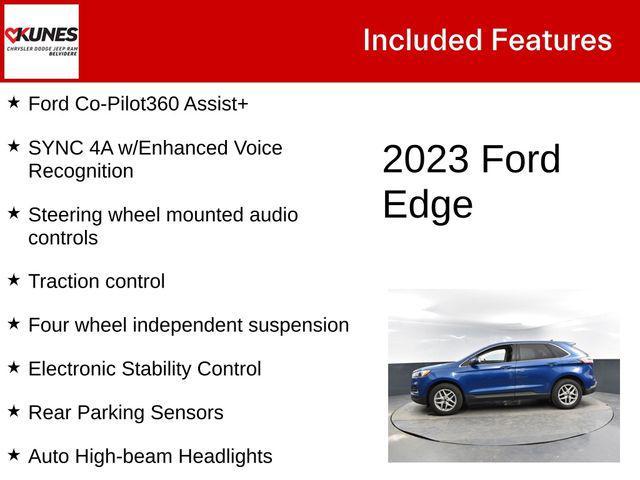 KUNES
CHRYSLER DODGE JEEP RAM
BELVIDERE

Included Features

★ Ford Co-Pilot360 Assist+

★ SYNC 4A w/Enhanced Voice Recognition

★ Steering wheel mounted audio controls

★ Traction control

★ Four wheel independent suspension

★ Electronic Stability Control

★ Rear Parking Sensors

★ Auto High-beam Headlights

2023 Ford Edge